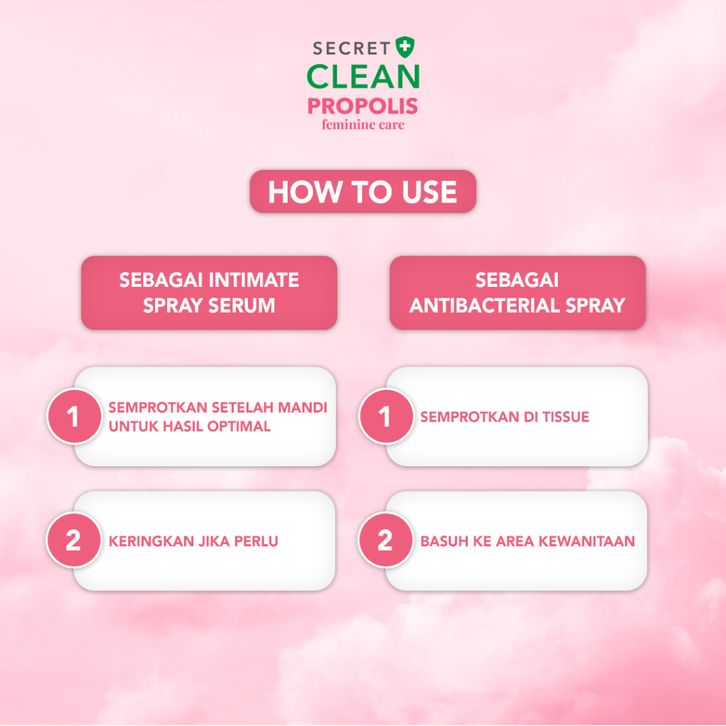 SECRET
CLEAN
PROPOLIS
feminine care

HOW TO USE

SEBAGAI INTIMATE SPRAY SERUM

1 SEMPROTKAN SETELAH MANDI UNTUK HASIL OPTIMAL

2 KERINGKAN JIKA PERLU

SEBAGAI ANTIBACTERIAL SPRAY

1 SEMPROTKAN DI TISSUE

2 BASUH KE AREA KEWANITAAN